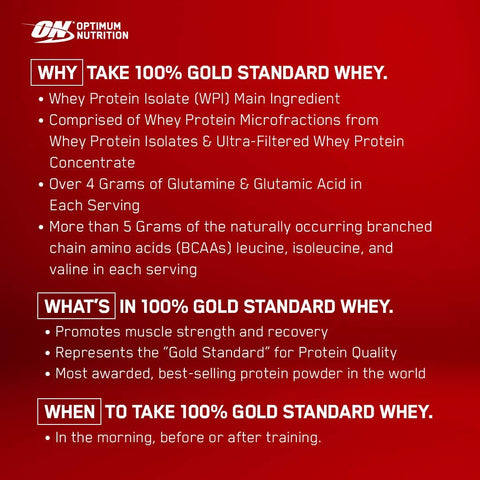 ON OPTIMUM NUTRITION

WHY TAKE 100% GOLD STANDARD WHEY.

• Whey Protein Isolate (WPI) Main Ingredient
• Comprised of Whey Protein Microfractions from Whey Protein Isolates & Ultra-Filtered Whey Protein Concentrate
• Over 4 Grams of Glutamine & Glutamic Acid in Each Serving
• More than 5 Grams of the naturally occurring branched chain amino acids (BCAAs) leucine, isoleucine, and valine in each serving

WHAT'S IN 100% GOLD STANDARD WHEY.

• Promotes muscle strength and recovery
• Represents the "Gold Standard" for Protein Quality
• Most awarded, best-selling protein powder in the world

WHEN TO TAKE 100% GOLD STANDARD WHEY.

• In the morning, before or after training.